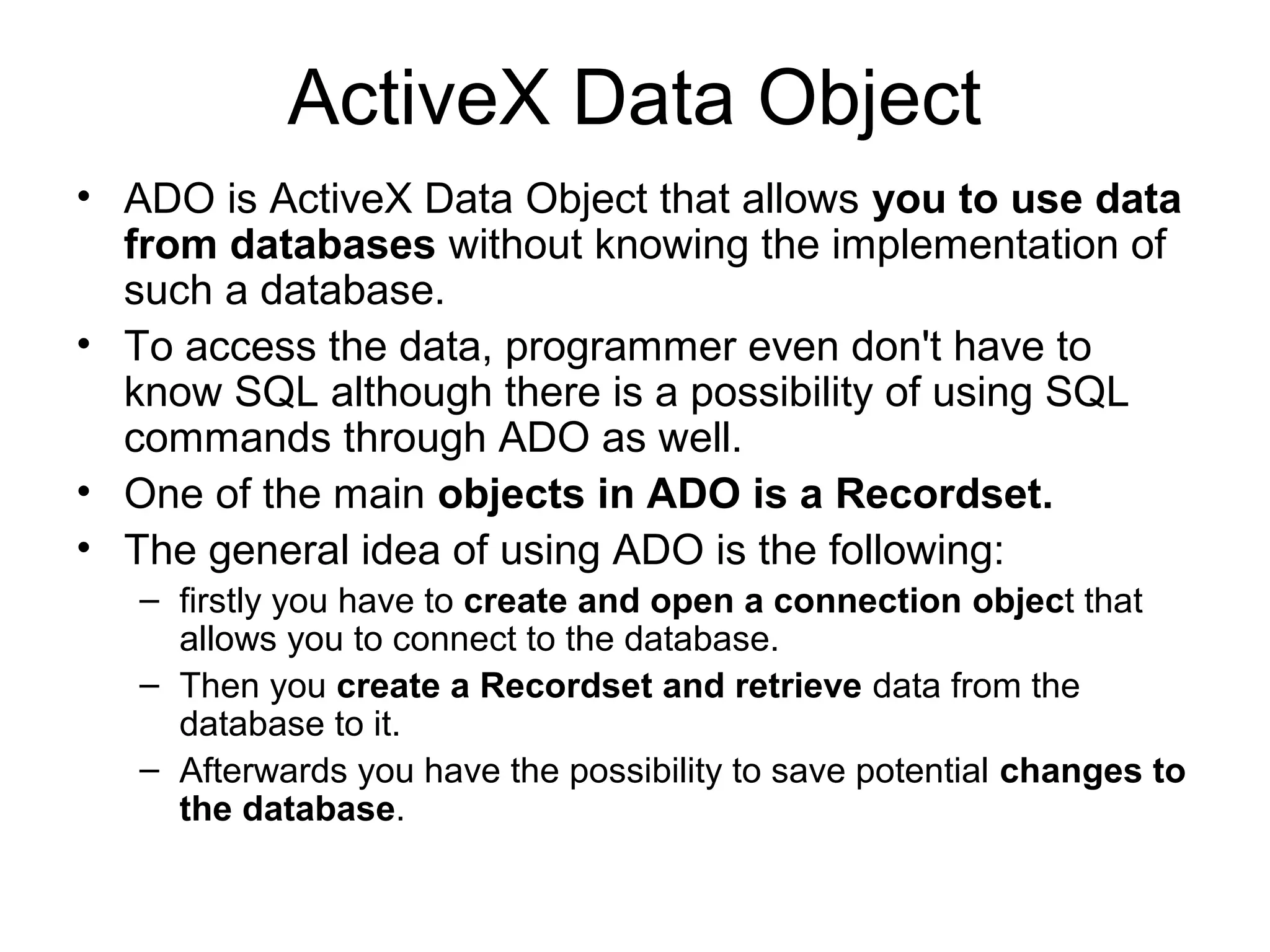 ActiveX Data Object

• ADO is ActiveX Data Object that allows you to use data from databases without knowing the implementation of such a database.
• To access the data, programmer even don't have to know SQL although there is a possibility of using SQL commands through ADO as well.
• One of the main objects in ADO is a Recordset.
• The general idea of using ADO is the following:
  – firstly you have to create and open a connection object that allows you to connect to the database.
  – Then you create a Recordset and retrieve data from the database to it.
  – Afterwards you have the possibility to save potential changes to the database.